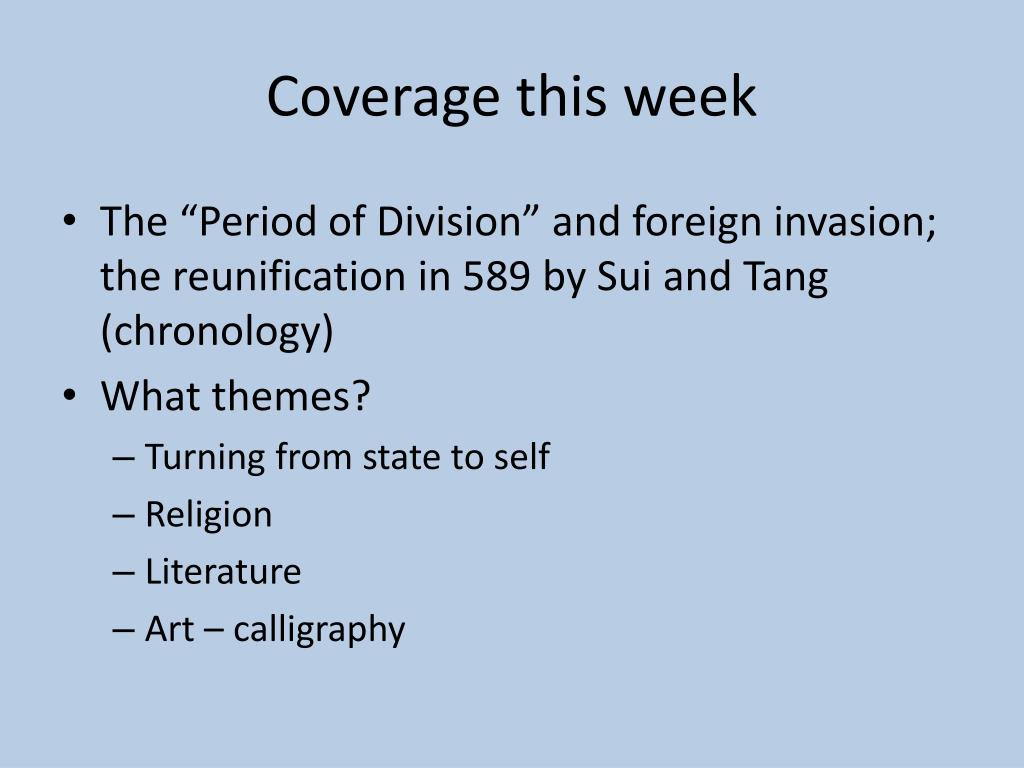 Coverage this week

• The “Period of Division” and foreign invasion; the reunification in 589 by Sui and Tang (chronology)
• What themes?
– Turning from state to self
– Religion
– Literature
– Art – calligraphy